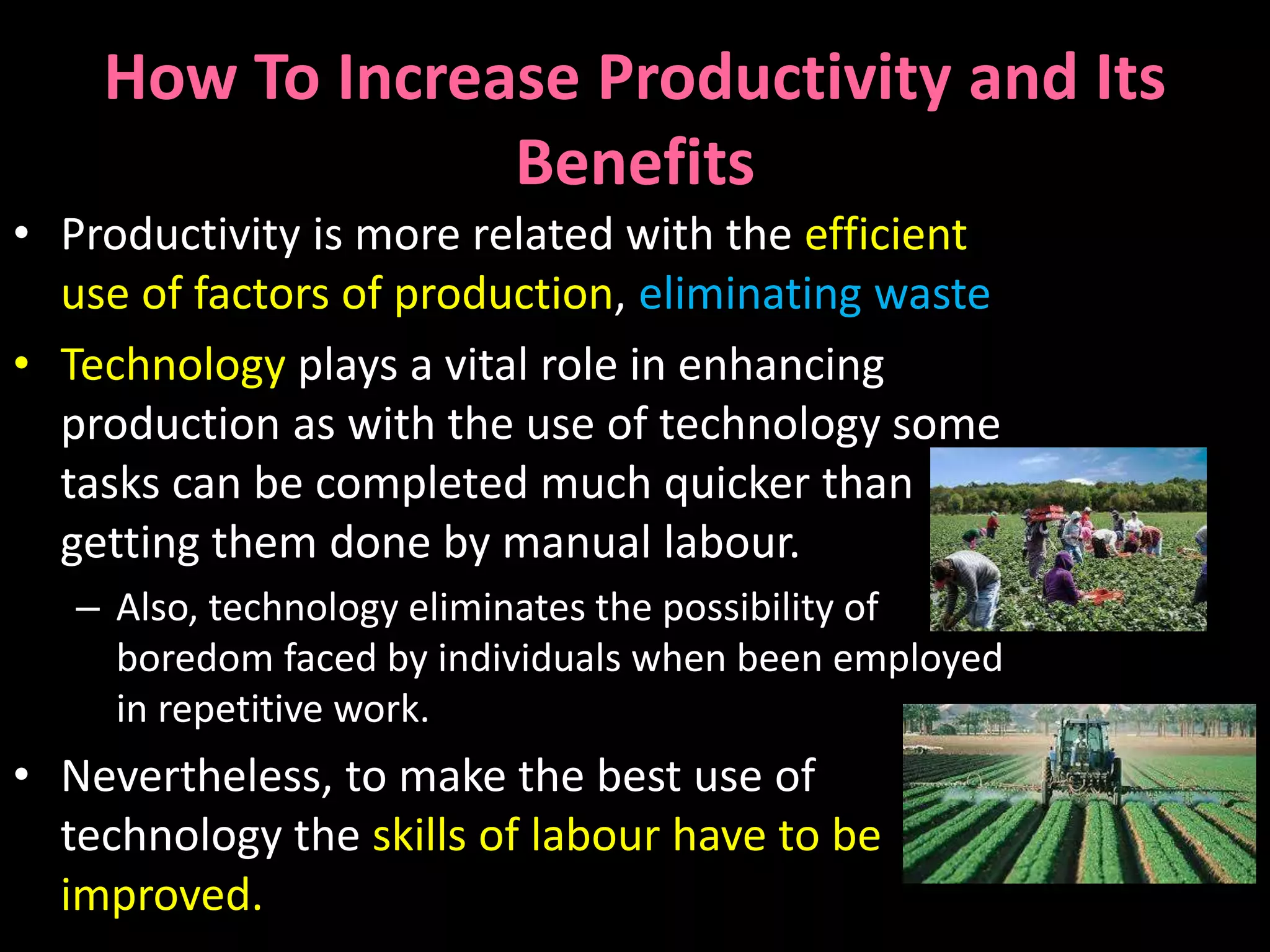 How To Increase Productivity and Its Benefits

• Productivity is more related with the efficient use of factors of production, eliminating waste

• Technology plays a vital role in enhancing production as with the use of technology some tasks can be completed much quicker than getting them done by manual labour.

– Also, technology eliminates the possibility of boredom faced by individuals when been employed in repetitive work.

• Nevertheless, to make the best use of technology the skills of labour have to be improved.